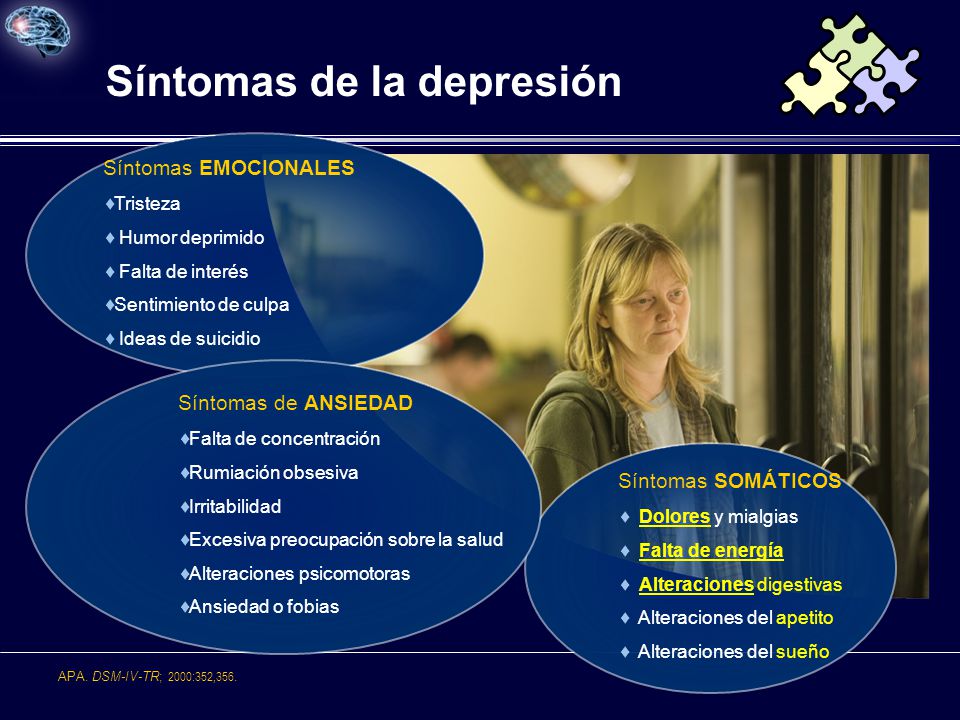 Síntomas de la depresión

Síntomas EMOCIONALES
♦Tristeza
♦ Humor deprimido
♦ Falta de interés
♦Sentimiento de culpa
♦ Ideas de suicidio

Síntomas de ANSIEDAD
♦Falta de concentración
♦Rumiación obsesiva
♦Irritabilidad
♦Excesiva preocupación sobre la salud
♦Alteraciones psicomotoras
♦Ansiedad o fobias

Síntomas SOMÁTICOS
♦ Dolores y mialgias
♦ Falta de energía
♦ Alteraciones digestivas
♦ Alteraciones del apetito
♦ Alteraciones del sueño

APA. DSM-IV-TR; 2000:352,356.